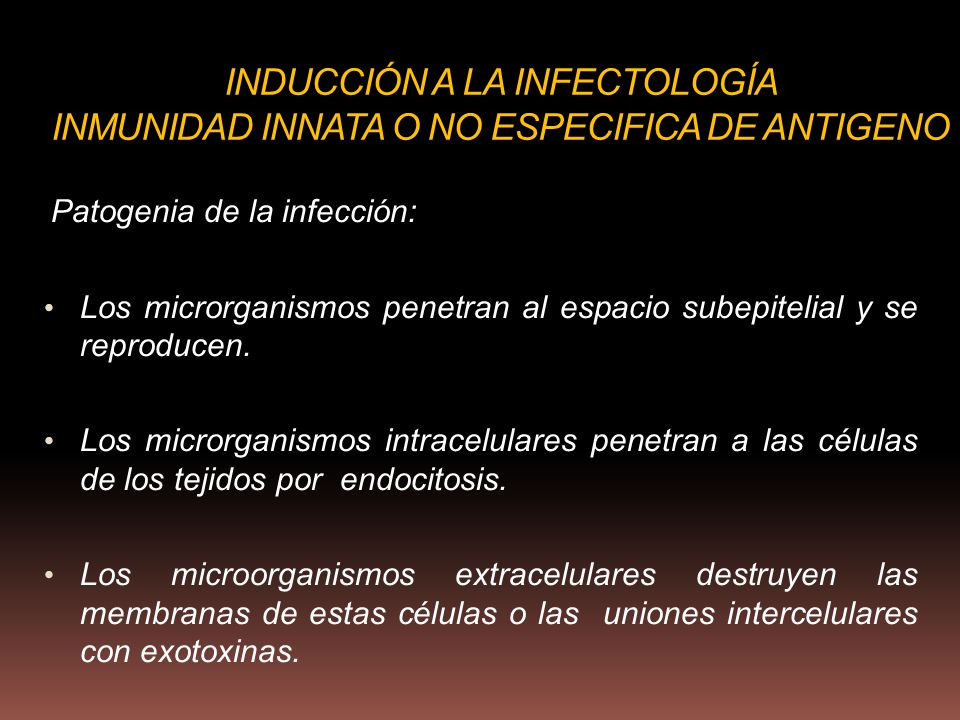 INDUCCIÓN A LA INFECTOLOGÍA
INMUNIDAD INNATA O NO ESPECIFICA DE ANTIGENO

Patogenia de la infección:

• Los microrganismos penetran al espacio subepitelial y se reproducen.

• Los microrganismos intracelulares penetran a las células de los tejidos por endocitosis.

• Los microorganismos extracelulares destruyen las membranas de estas células o las uniones intercelulares con exotoxinas.